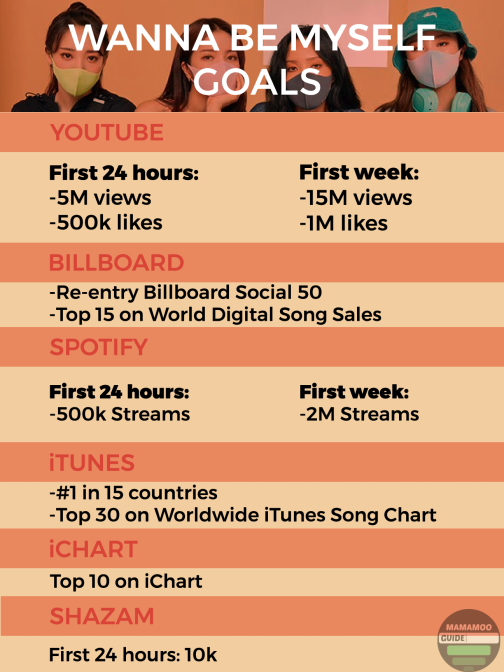 WANNA BE MYSELF GOALS

YOUTUBE

First 24 hours:
-5M views
-500k likes

First week:
-15M views
-1M likes

BILLBOARD

-Re-entry Billboard Social 50
-Top 15 on World Digital Song Sales

SPOTIFY

First 24 hours:
-500k Streams

First week:
-2M Streams

iTUNES

-#1 in 15 countries
-Top 30 on Worldwide iTunes Song Chart

iCHART

Top 10 on iChart

SHAZAM

First 24 hours: 10k

MAMAMOO GUIDE